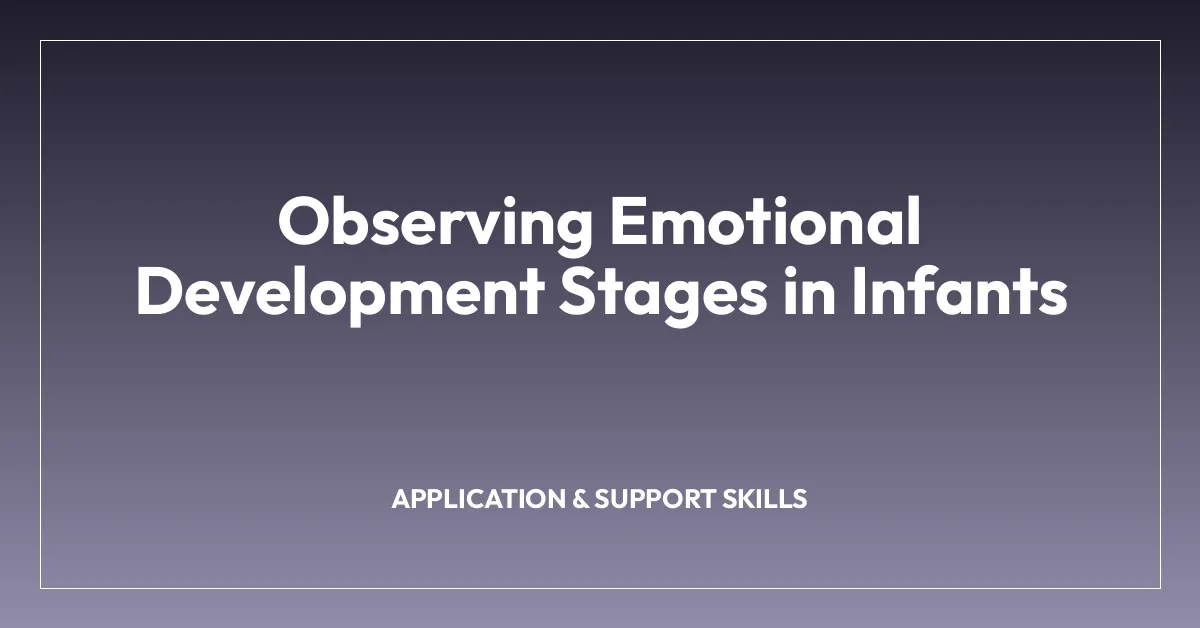 Observing Emotional Development Stages in Infants

APPLICATION & SUPPORT SKILLS